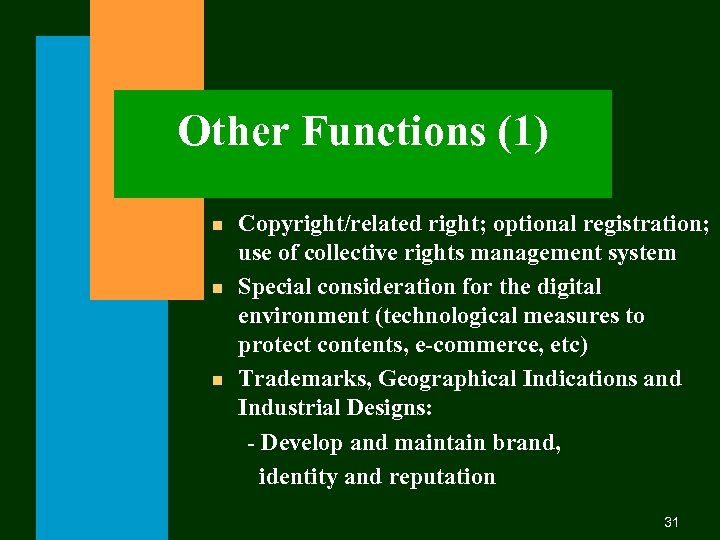 Other Functions (1)

- Copyright/related right; optional registration; use of collective rights management system
- Special consideration for the digital environment (technological measures to protect contents, e-commerce, etc)
- Trademarks, Geographical Indications and Industrial Designs:
  - Develop and maintain brand, identity and reputation

31